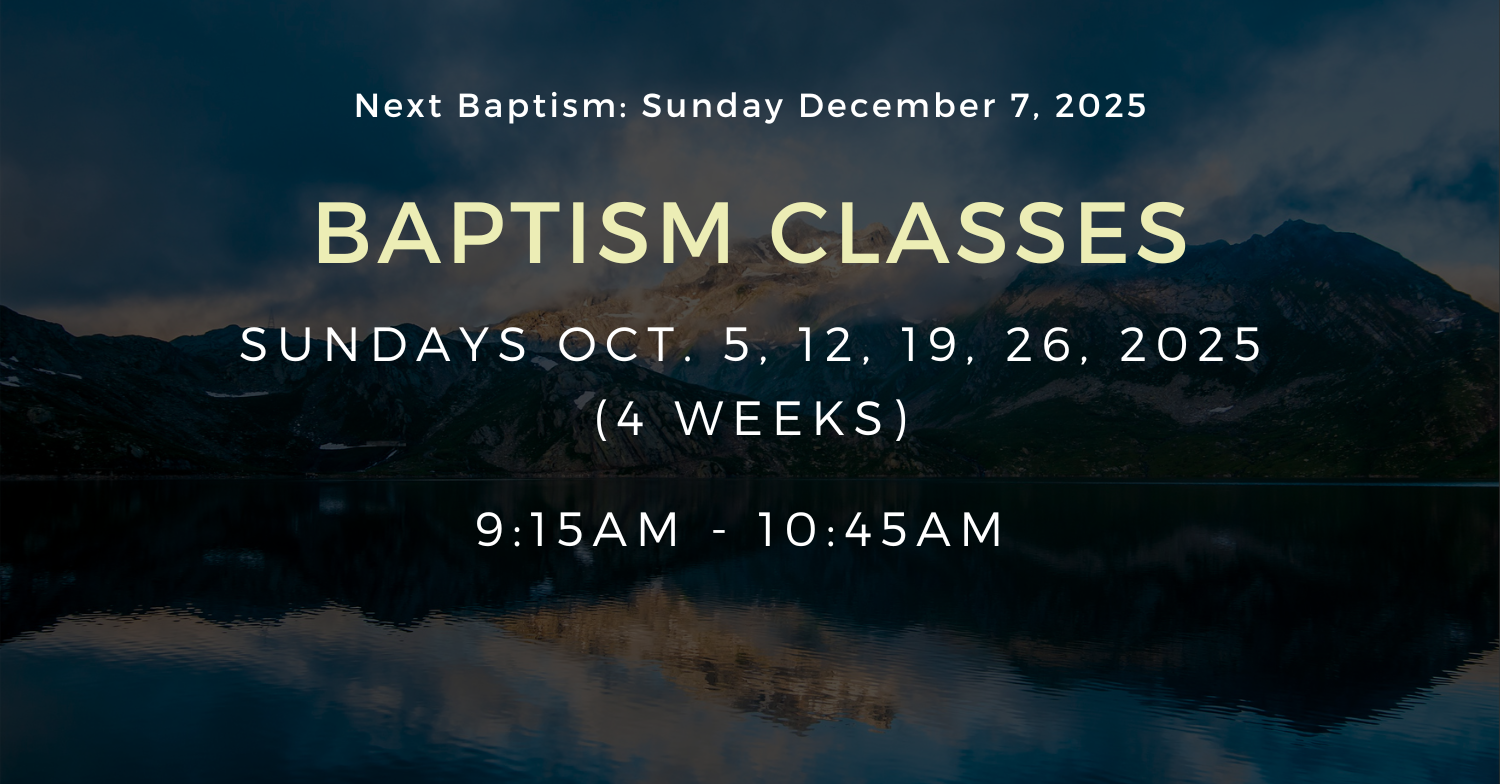 Next Baptism: Sunday December 7, 2025

BAPTISM CLASSES

SUNDAYS OCT. 5, 12, 19, 26, 2025
(4 WEEKS)

9:15AM - 10:45AM